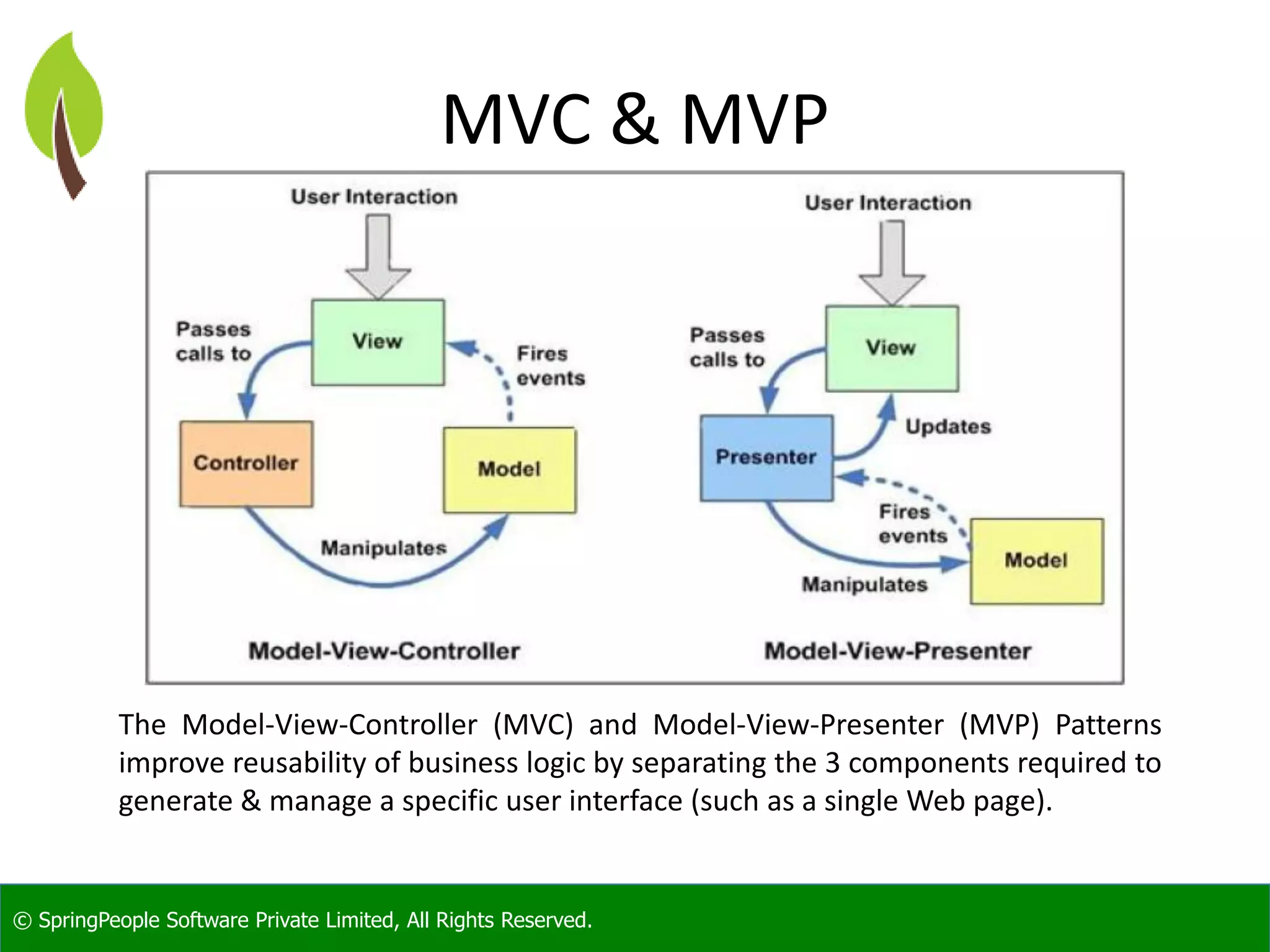 MVC & MVP

User Interaction

Passes calls to

View

Fires events

Controller

Model

Manipulates

Model-View-Controller

User Interaction

Passes calls to

View

Updates

Presenter

Fires events

Model

Manipulates

Model-View-Presenter

The Model-View-Controller (MVC) and Model-View-Presenter (MVP) Patterns improve reusability of business logic by separating the 3 components required to generate & manage a specific user interface (such as a single Web page).

© SpringPeople Software Private Limited, All Rights Reserved.